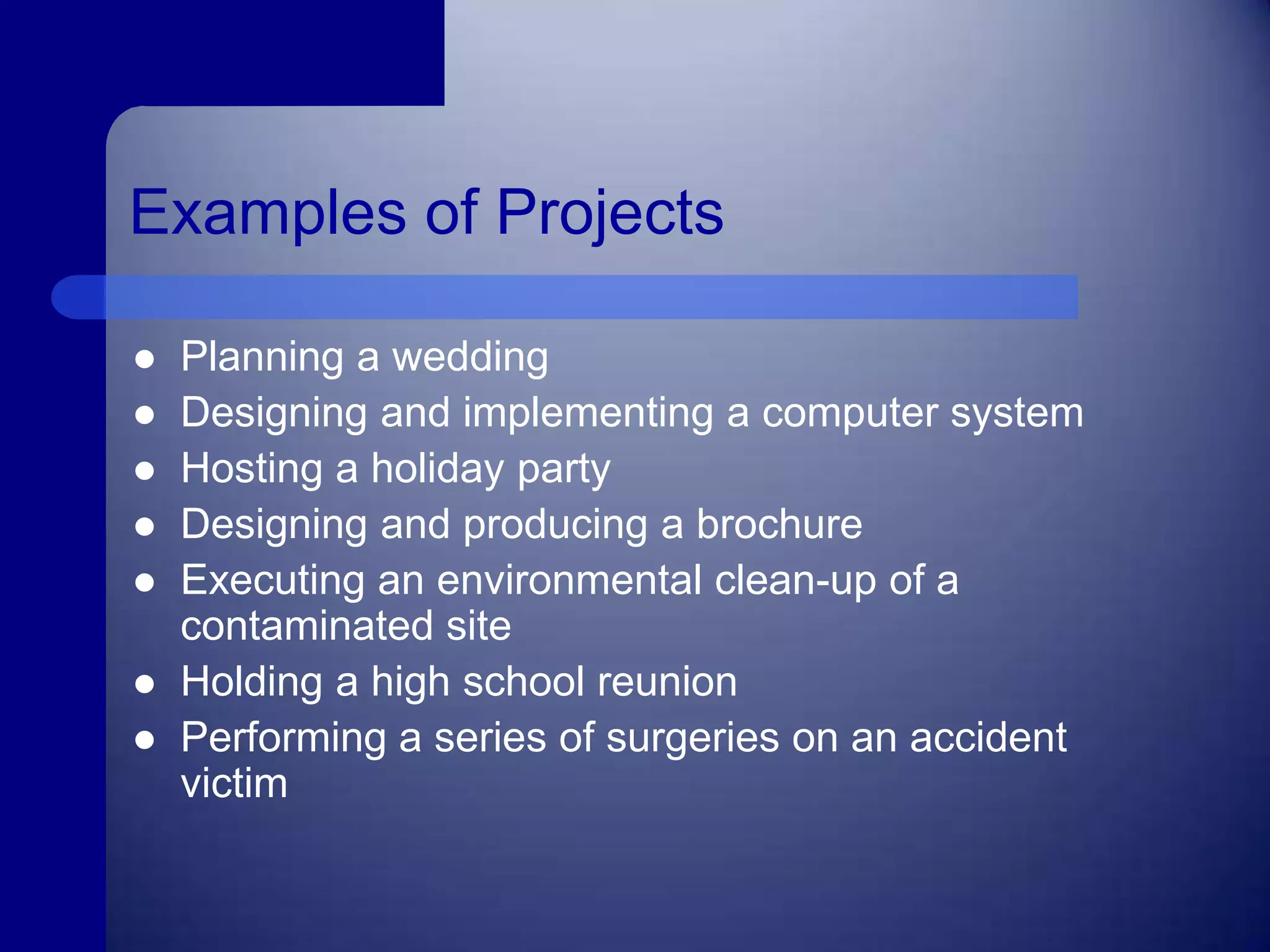 Examples of Projects

- Planning a wedding
- Designing and implementing a computer system
- Hosting a holiday party
- Designing and producing a brochure
- Executing an environmental clean-up of a contaminated site
- Holding a high school reunion
- Performing a series of surgeries on an accident victim